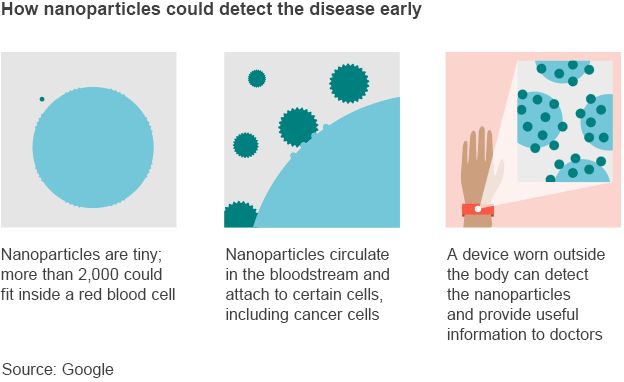 How nanoparticles could detect the disease early

Nanoparticles are tiny; more than 2,000 could fit inside a red blood cell

Nanoparticles circulate in the bloodstream and attach to certain cells, including cancer cells

A device worn outside the body can detect the nanoparticles and provide useful information to doctors

Source: Google